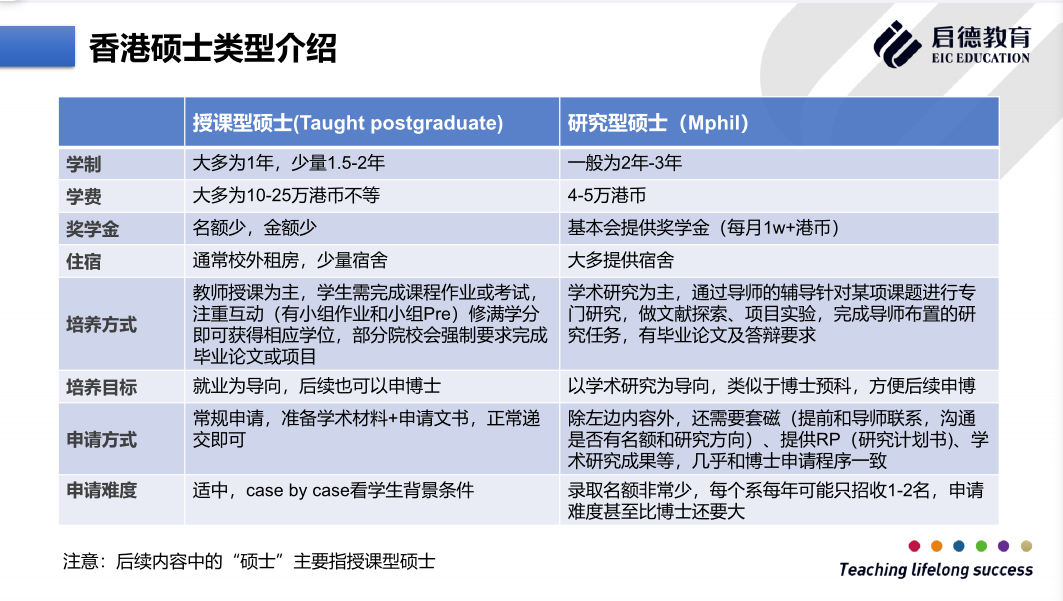 香港硕士类型介绍

启德教育
EIC EDUCATION

| | 授课型硕士(Taught postgraduate) | 研究型硕士（Mphil) |
|---|---|---|
| 学制 | 大多为1年，少量1.5-2年 | 一般为2年-3年 |
| 学费 | 大多为10-25万港币不等 | 4-5万港币 |
| 奖学金 | 名额少，金额少 | 基本会提供奖学金（每月1w+港币） |
| 住宿 | 通常校外租房，少量宿舍 | 大多提供宿舍 |
| 培养方式 | 教师授课为主，学生需完成课程作业或考试，注重互动（有小组作业和小组Pre）修满学分即可获得相应学位，部分院校会强制要求完成毕业论文或项目 | 学术研究为主，通过导师的辅导针对某项课题进行专门研究，做文献探索、项目实验，完成导师布置的研究任务，有毕业论文及答辩要求 |
| 培养目标 | 就业为导向，后续也可以申博士 | 以学术研究为导向，类似于博士预科，方便后续申博 |
| 申请方式 | 常规申请，准备学术材料+申请文书，正常递交即可 | 除左边内容外，还需要套磁（提前和导师联系，沟通是否有名额和研究方向）、提供RP（研究计划书)、学术研究成果等，几乎和博士申请程序一致 |
| 申请难度 | 适中，case by case看学生背景条件 | 录取名额非常少，每个系每年可能只招收1-2名，申请难度甚至比博士还要大 |

注意：后续内容中的“硕士”主要指授课型硕士

Teaching lifelong success